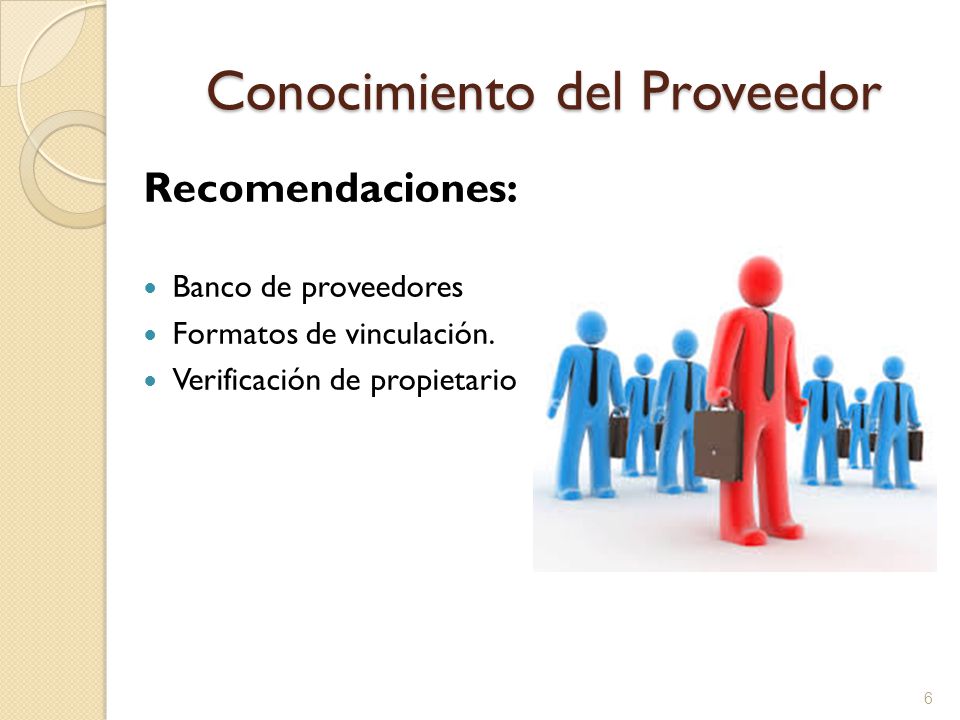 Conocimiento del Proveedor

Recomendaciones:

- Banco de proveedores
- Formatos de vinculación.
- Verificación de propietario

6